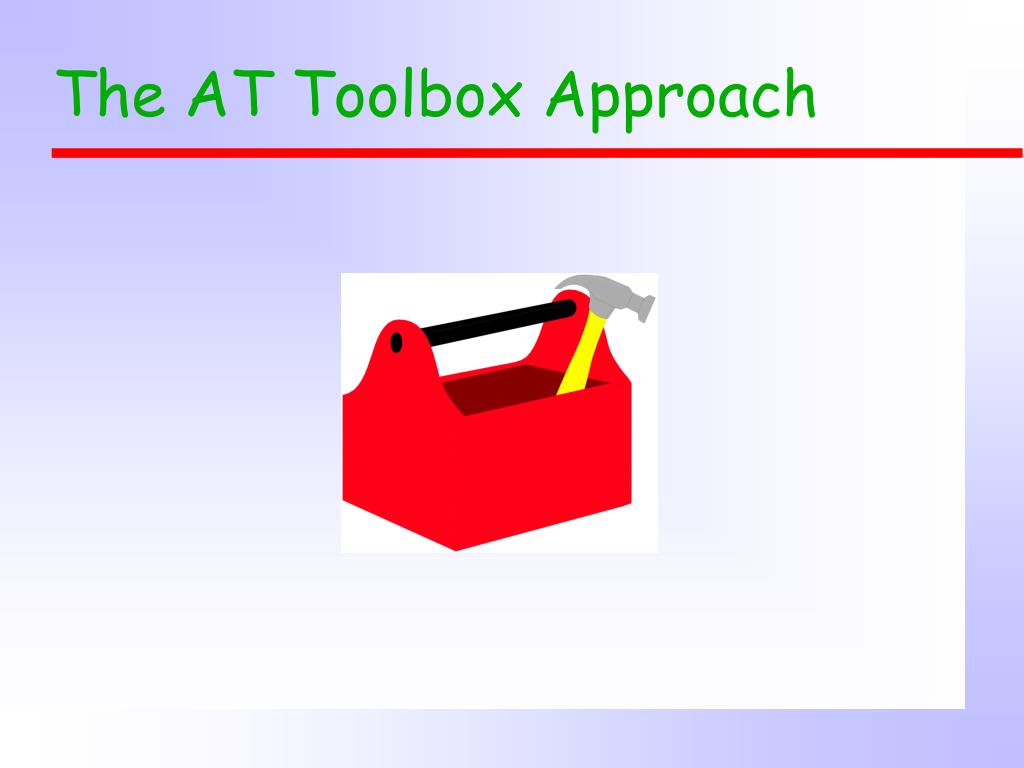 The AT Toolbox Approach